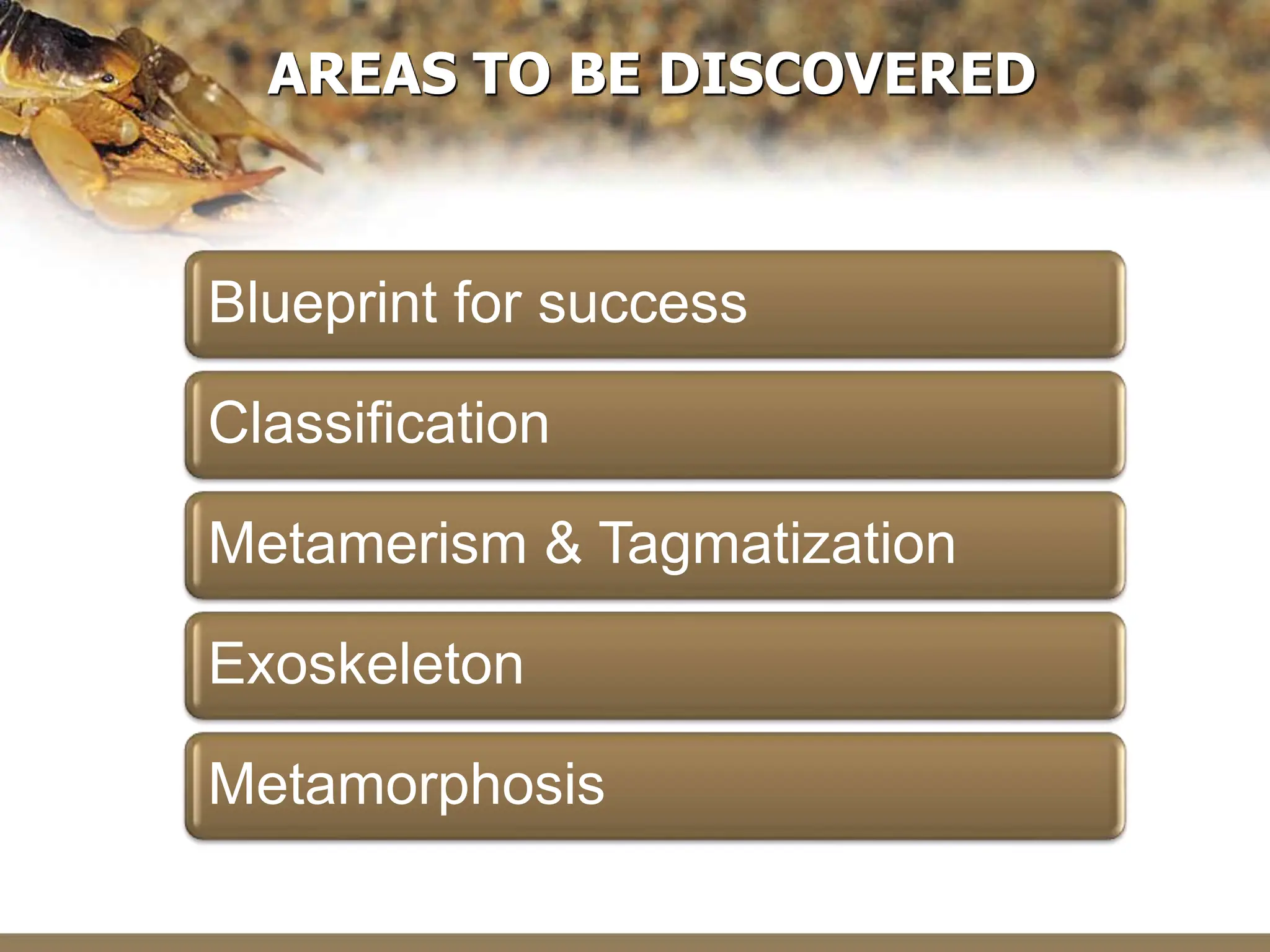 AREAS TO BE DISCOVERED

Blueprint for success

Classification

Metamerism & Tagmatization

Exoskeleton

Metamorphosis